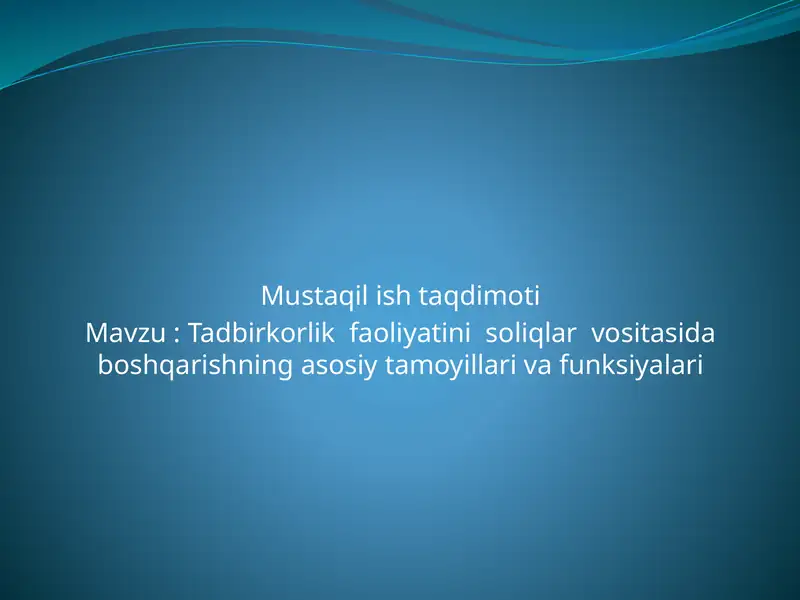 Mustaqil ish taqdimoti

Mavzu : Tadbirkorlik faoliyatini soliqlar vositasida boshqarishning asosiy tamoyillari va funksiyalari